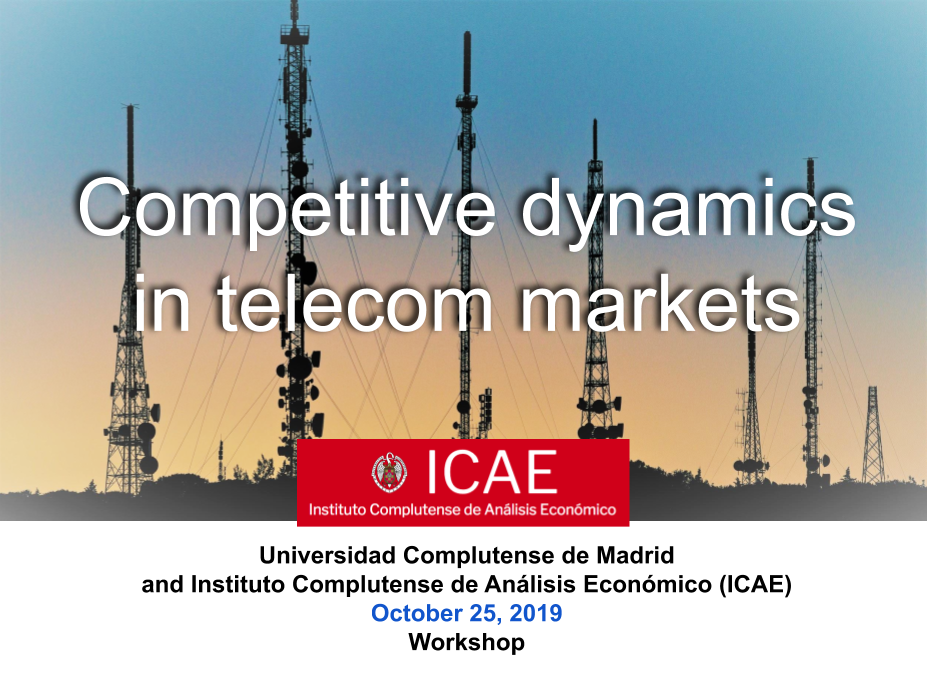 Competitive dynamics in telecom markets

ICAE
Instituto Complutense de Análisis Económico

Universidad Complutense de Madrid
and Instituto Complutense de Análisis Económico (ICAE)
October 25, 2019
Workshop